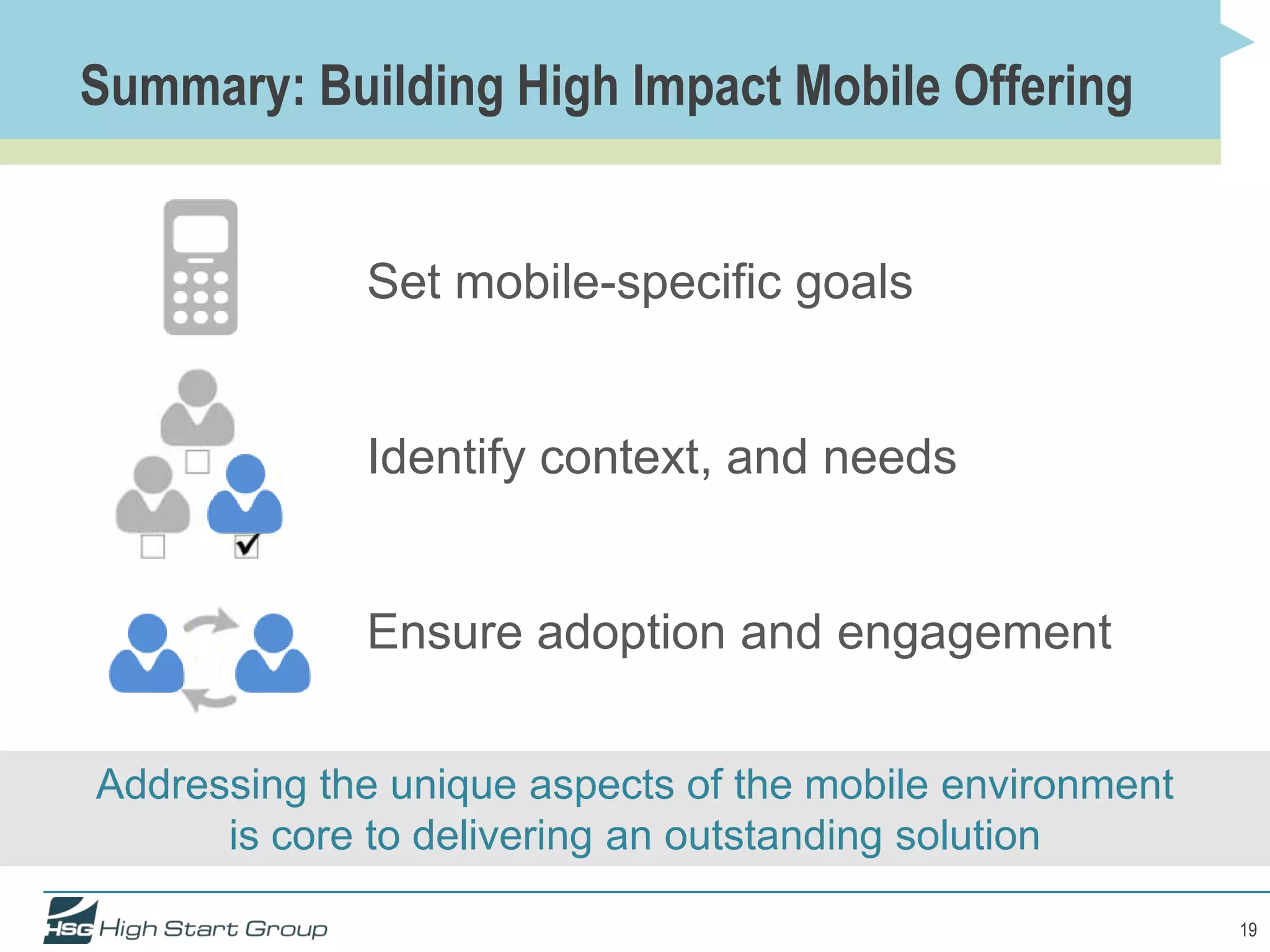 Summary: Building High Impact Mobile Offering

Set mobile-specific goals

Identify context, and needs

Ensure adoption and engagement

Addressing the unique aspects of the mobile environment is core to delivering an outstanding solution

HSG High Start Group

19